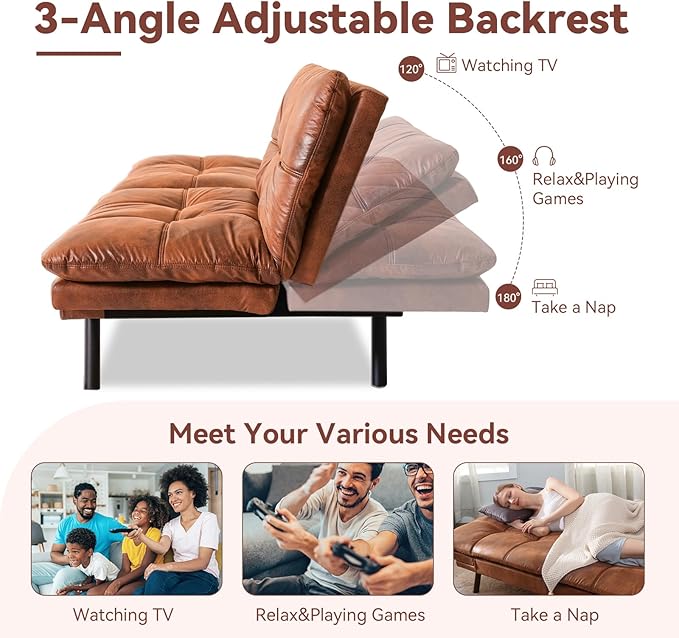 3-Angle Adjustable Backrest

120° Watching TV

160° Relax&Playing Games

180° Take a Nap

Meet Your Various Needs

Watching TV

Relax&Playing Games

Take a Nap